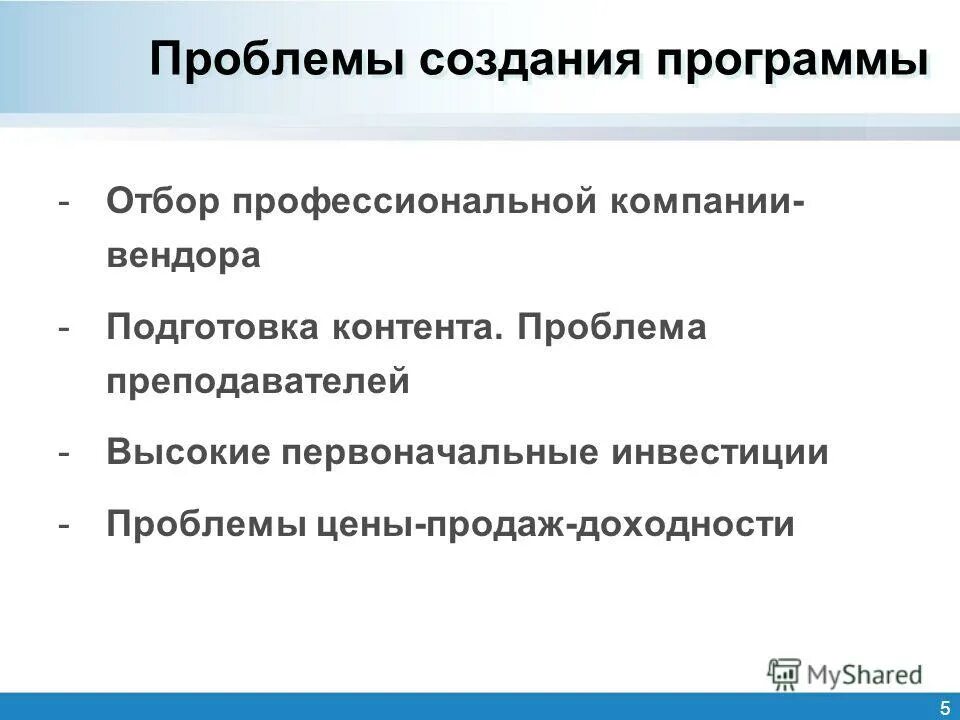 Проблемы создания программы

- Отбор профессиональной компании-вендора

- Подготовка контента. Проблема преподавателей

- Высокие первоначальные инвестиции

- Проблемы цены-продаж-доходности

MyShared

5